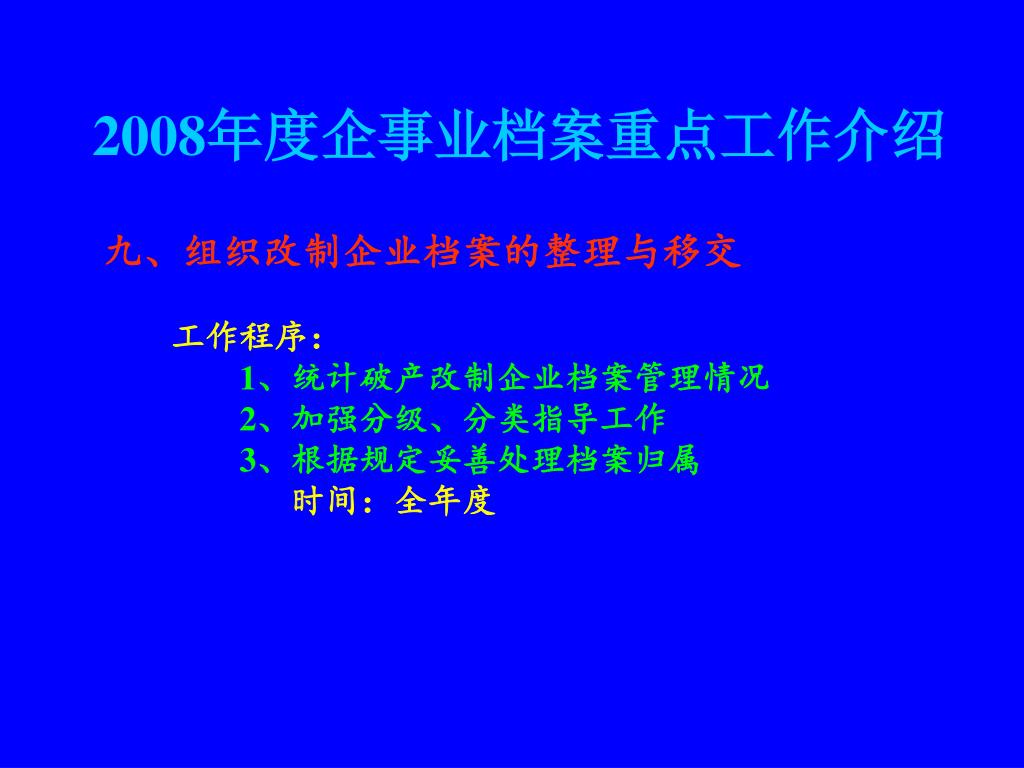 2008年度企事业档案重点工作介绍

九、组织改制企业档案的整理与移交

工作程序：
1、统计破产改制企业档案管理情况
2、加强分级、分类指导工作
3、根据规定妥善处理档案归属
时间：全年度